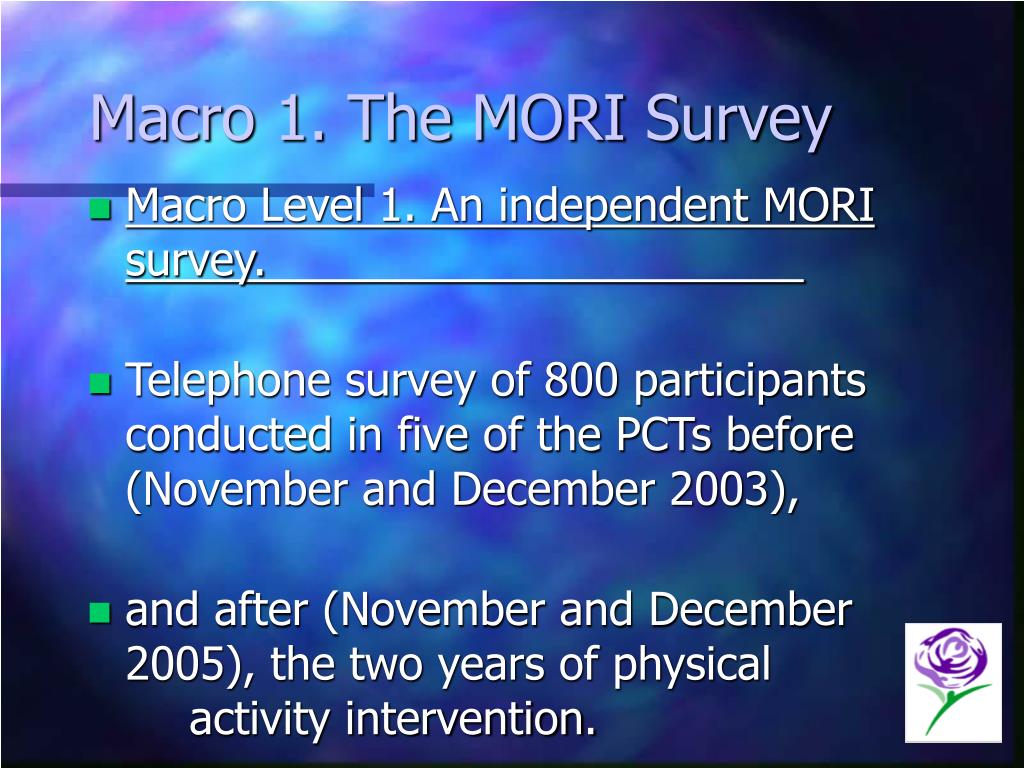 Macro 1. The MORI Survey

Macro Level 1. An independent MORI survey.

Telephone survey of 800 participants conducted in five of the PCTs before (November and December 2003),

and after (November and December 2005), the two years of physical activity intervention.